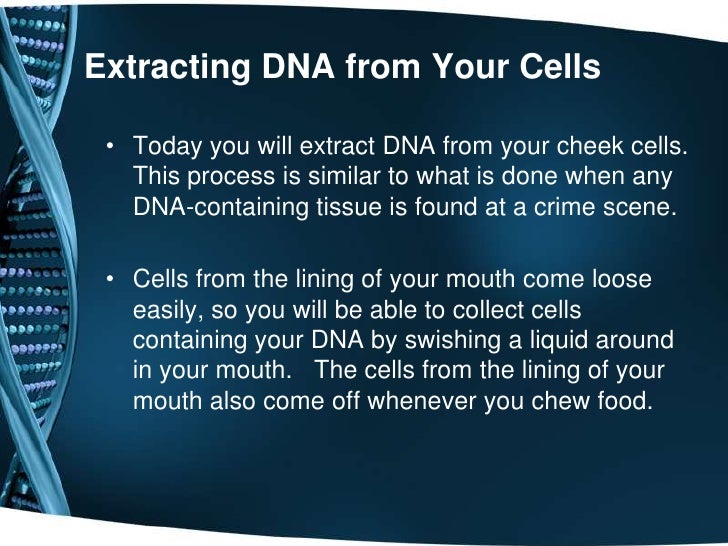 Extracting DNA from Your Cells

• Today you will extract DNA from your cheek cells. This process is similar to what is done when any DNA-containing tissue is found at a crime scene.

• Cells from the lining of your mouth come loose easily, so you will be able to collect cells containing your DNA by swishing a liquid around in your mouth. The cells from the lining of your mouth also come off whenever you chew food.